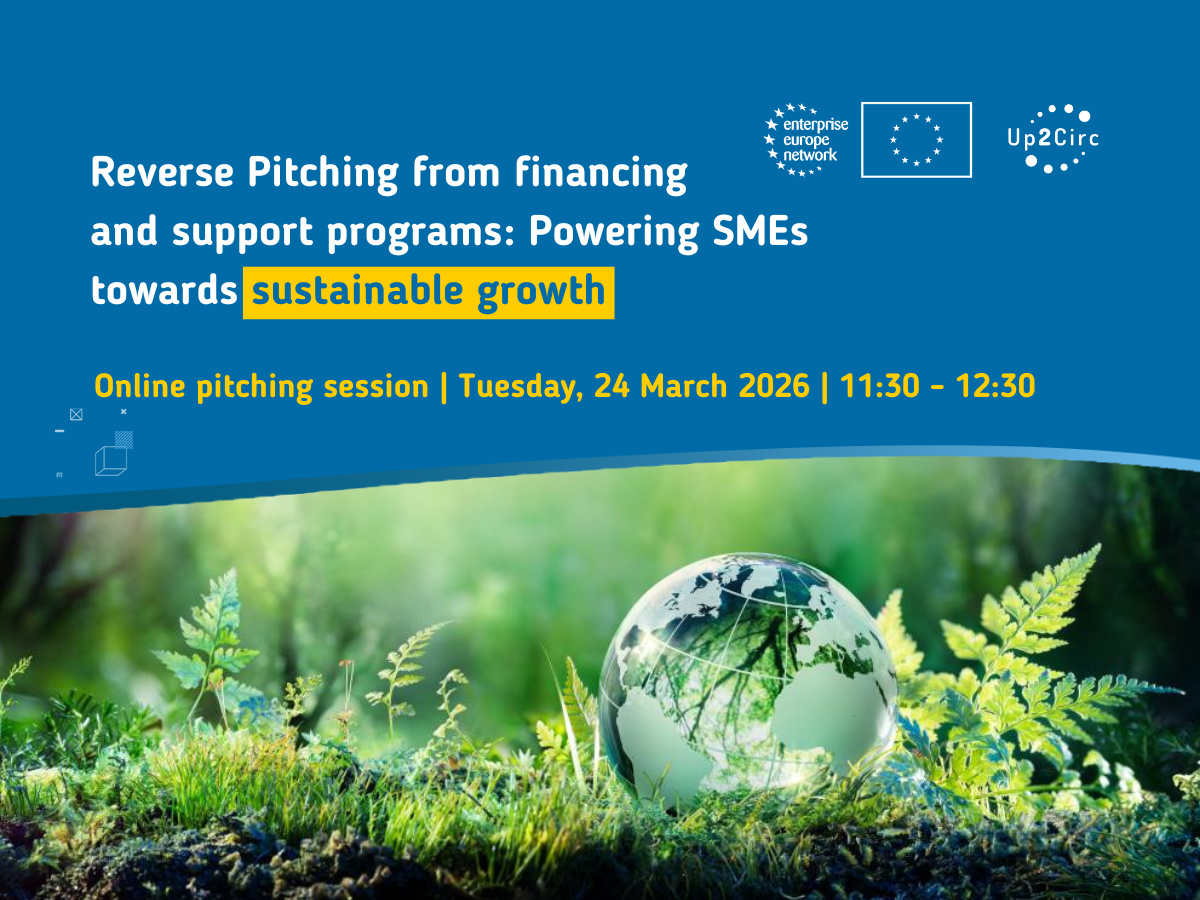 enterprise europe network

Up2Circ

Reverse Pitching from financing and support programs: Powering SMEs towards sustainable growth

Online pitching session | Tuesday, 24 March 2026 | 11:30 - 12:30